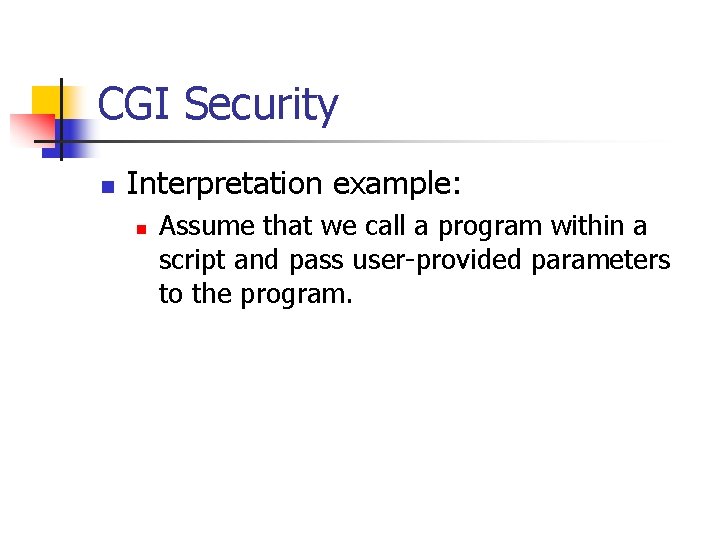 CGI Security

• Interpretation example:

• Assume that we call a program within a script and pass user-provided parameters to the program.